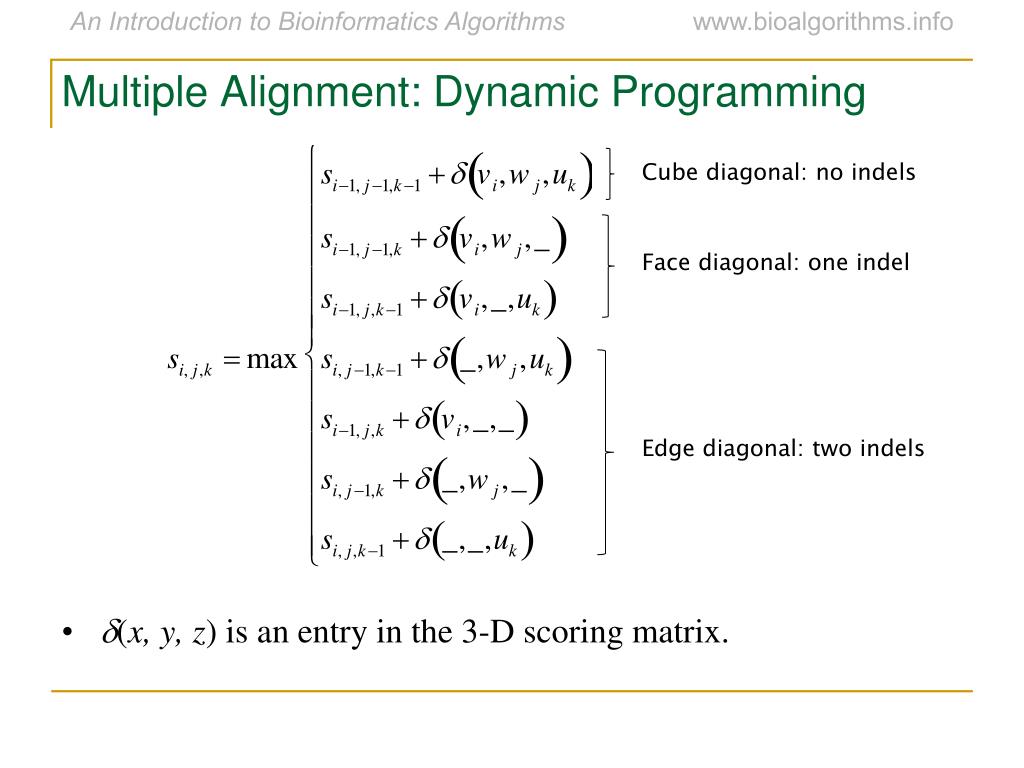 An Introduction to Bioinformatics Algorithms www.bioalgorithms.info

Multiple Alignment: Dynamic Programming

$s_{i,j,k} = \max \begin{cases} s_{i-1,j-1,k-1} + \delta(v_i, w_j, u_k) \\ s_{i-1,j-1,k} + \delta(v_i, w_j, \_) \\ s_{i-1,j,k-1} + \delta(v_i, \_, u_k) \\ s_{i,j-1,k-1} + \delta(\_, w_j, u_k) \\ s_{i-1,j,k} + \delta(v_i, \_, \_) \\ s_{i,j-1,k} + \delta(\_, w_j, \_) \\ s_{i,j,k-1} + \delta(\_, \_, u_k) \end{cases}$

Cube diagonal: no indels

Face diagonal: one indel

Edge diagonal: two indels

• $\delta(x, y, z)$ is an entry in the 3-D scoring matrix.